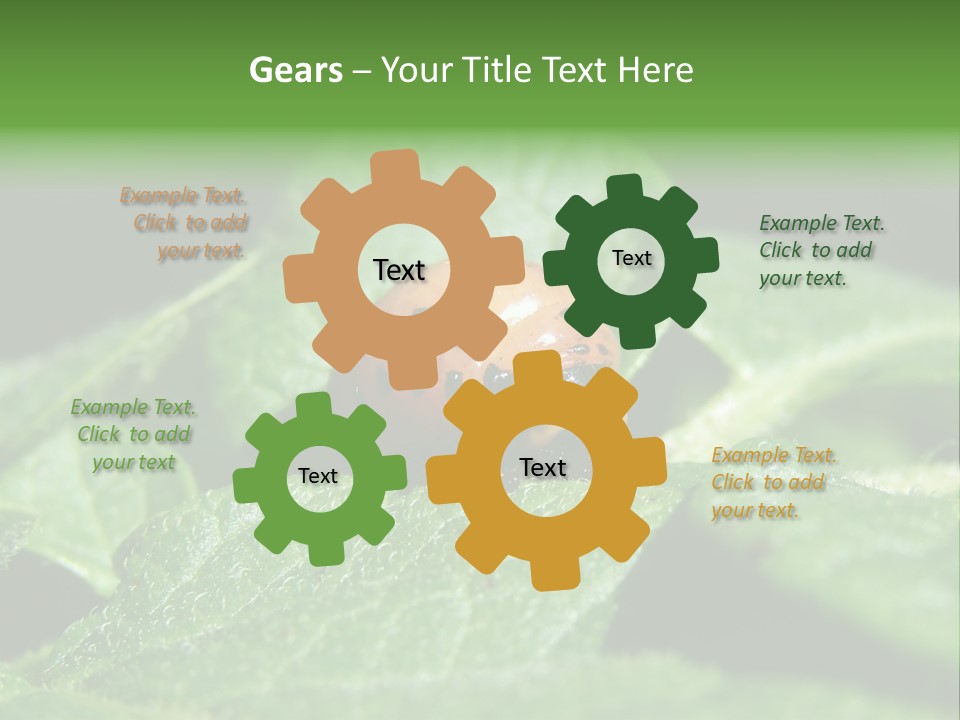 Gears – Your Title Text Here

Example Text. Click to add your text.

Text

Text

Example Text. Click to add your text.

Example Text. Click to add your text

Text

Text

Example Text. Click to add your text.